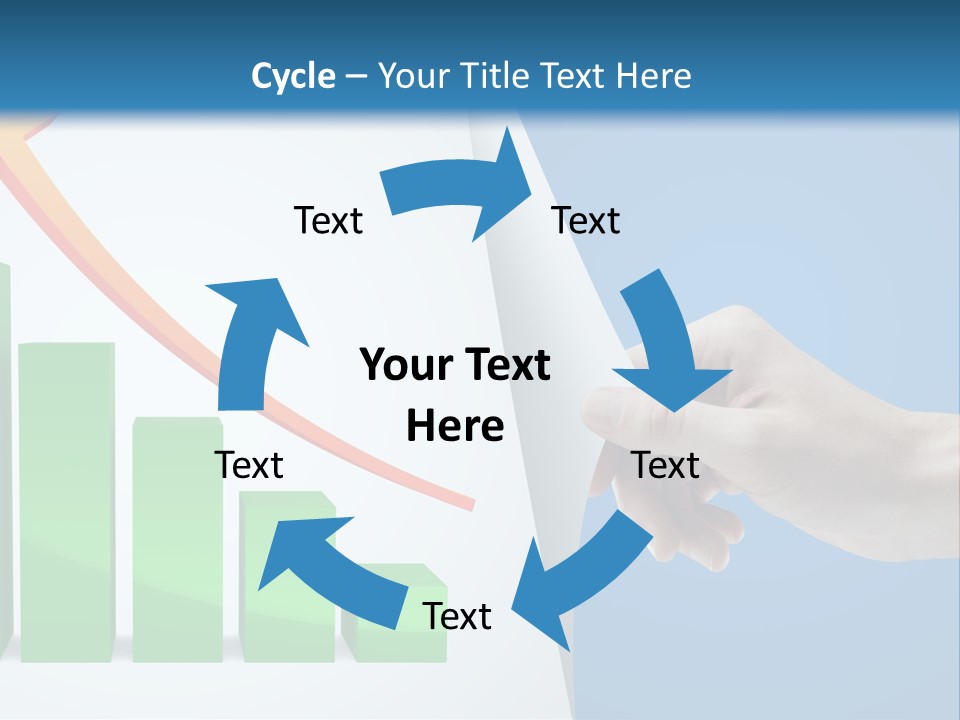 Cycle – Your Title Text Here

Text

Text

Your Text Here

Text

Text

Text